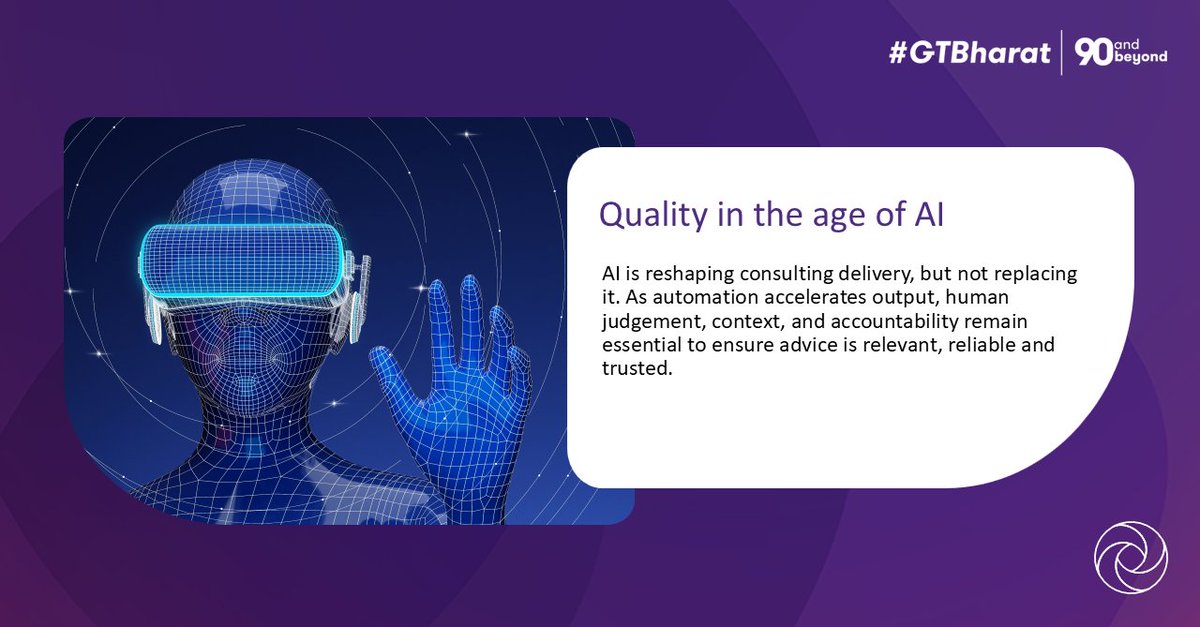 #GTBharat 90 and beyond

Quality in the age of AI

AI is reshaping consulting delivery, but not replacing it. As automation accelerates output, human judgement, context, and accountability remain essential to ensure advice is relevant, reliable and trusted.